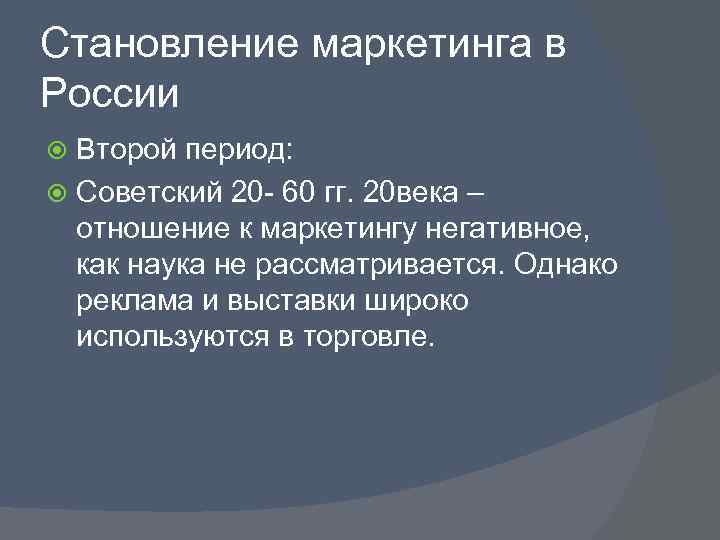 Становление маркетинга в России

Второй период:

Советский 20- 60 гг. 20века – отношение к маркетингу негативное, как наука не рассматривается. Однако реклама и выставки широко используются в торговле.